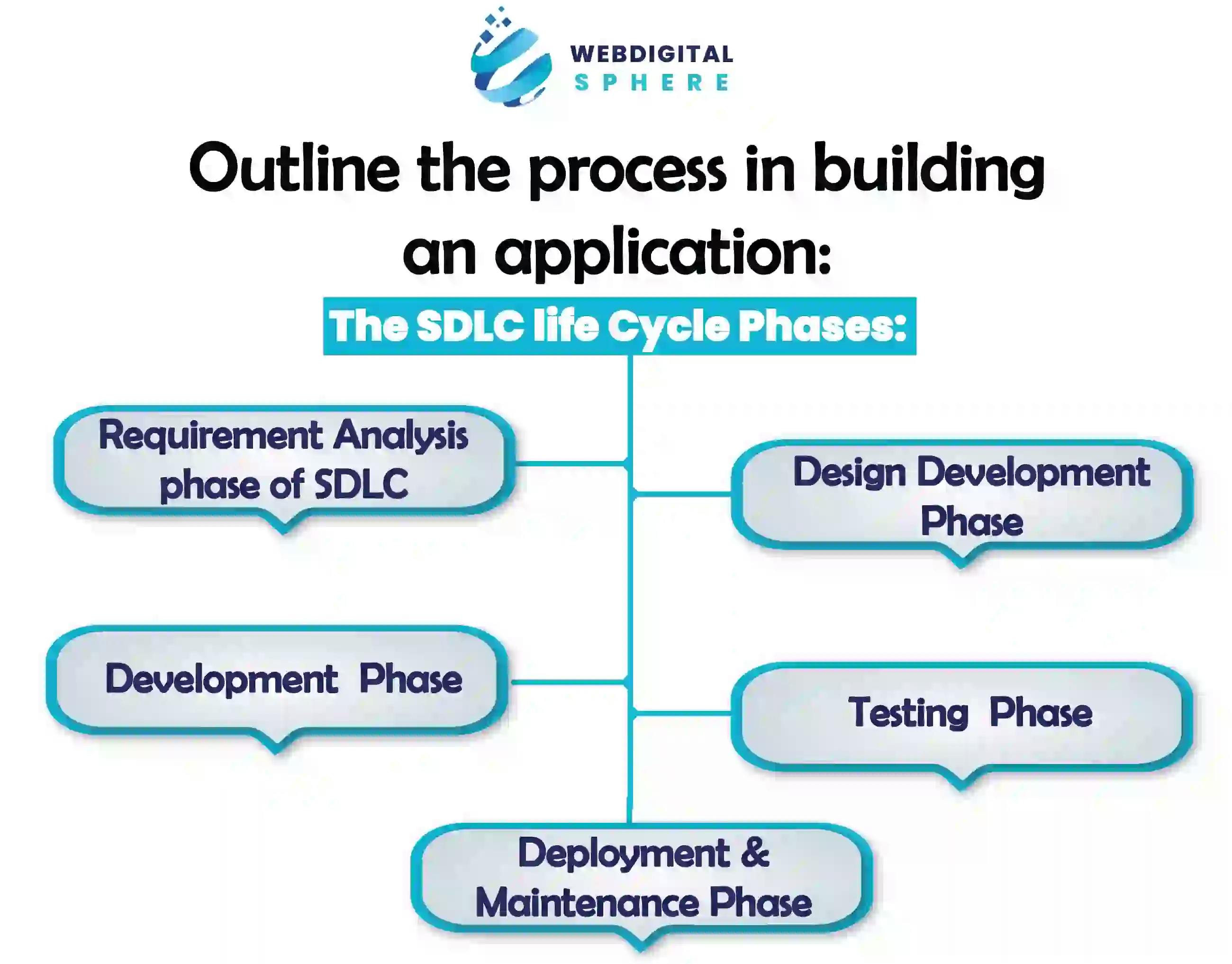 WEBDIGITAL
SPHERE

Outline the process in building an application:

The SDLC life Cycle Phases:

Requirement Analysis phase of SDLC

Design Development Phase

Development Phase

Testing Phase

Deployment & Maintenance Phase